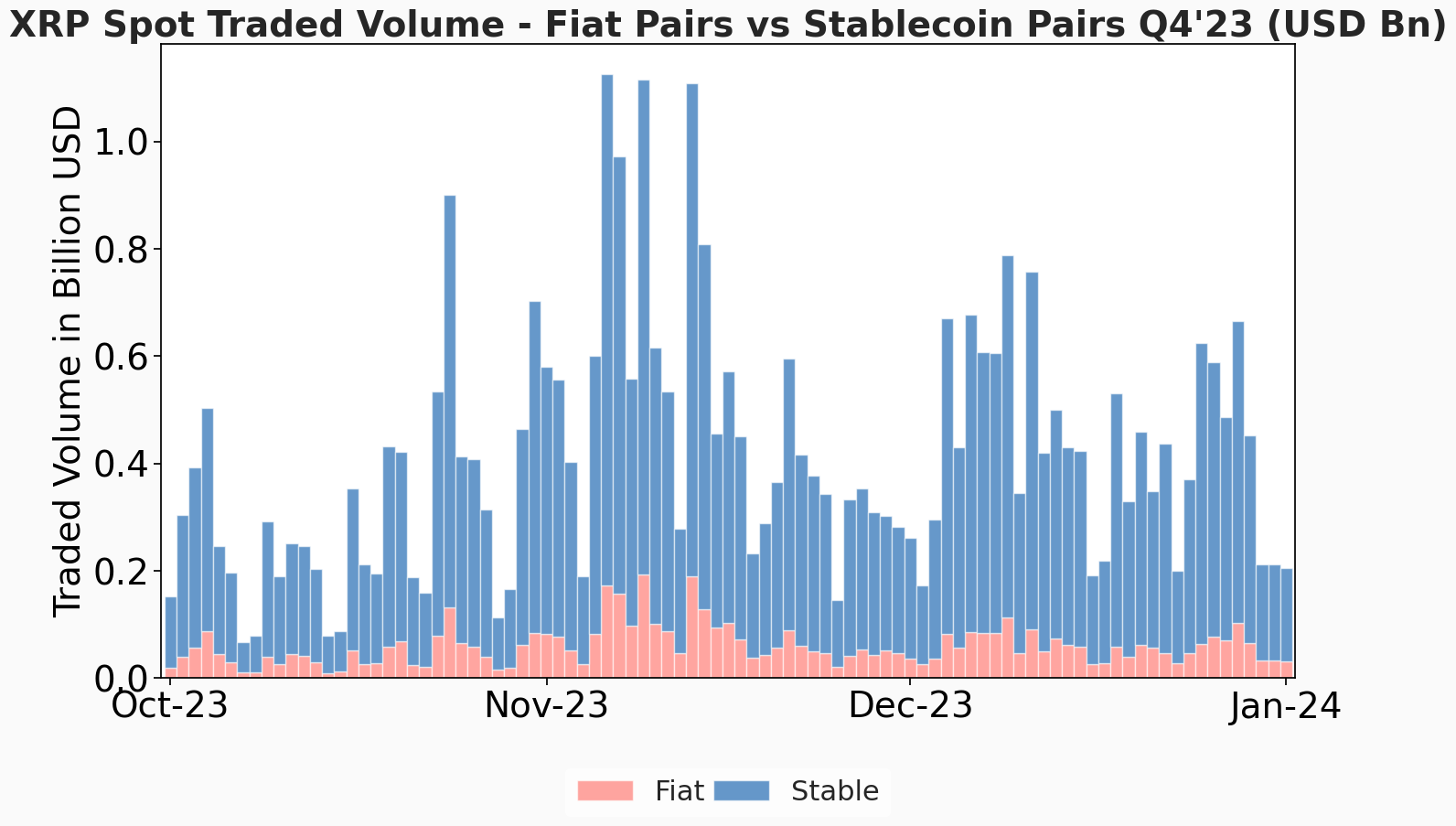 XRP Spot Traded Volume - Fiat Pairs vs Stablecoin Pairs Q4'23 (USD Bn)

Traded Volume in Billion USD

1.0
0.8
0.6
0.4
0.2
0.0

Oct-23
Nov-23
Dec-23
Jan-24

Fiat
Stable